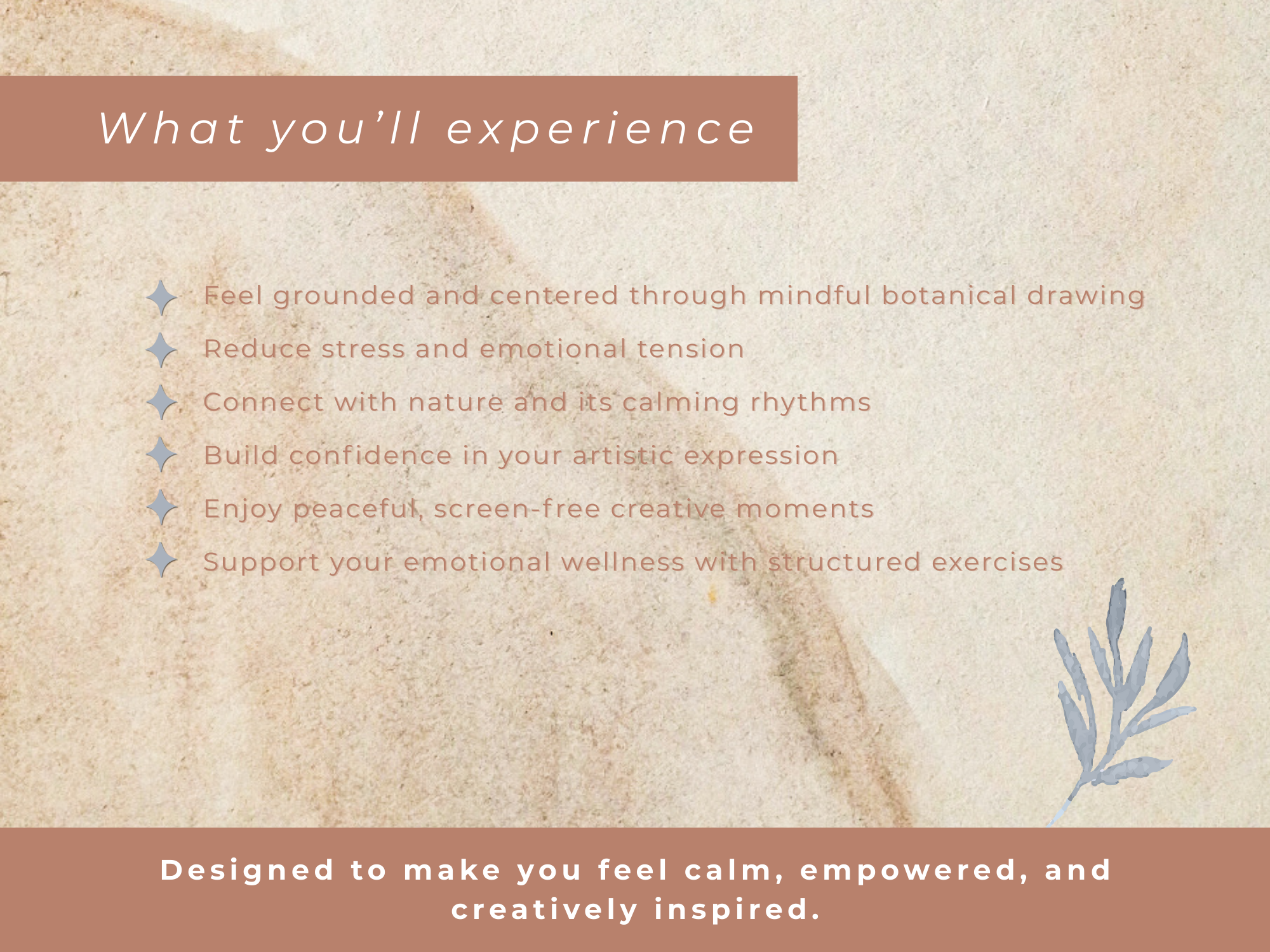 What you’ll experience

Feel grounded and centered through mindful botanical drawing
Reduce stress and emotional tension
Connect with nature and its calming rhythms
Build confidence in your artistic expression
Enjoy peaceful, screen-free creative moments
Support your emotional wellness with structured exercises

Designed to make you feel calm, empowered, and creatively inspired.